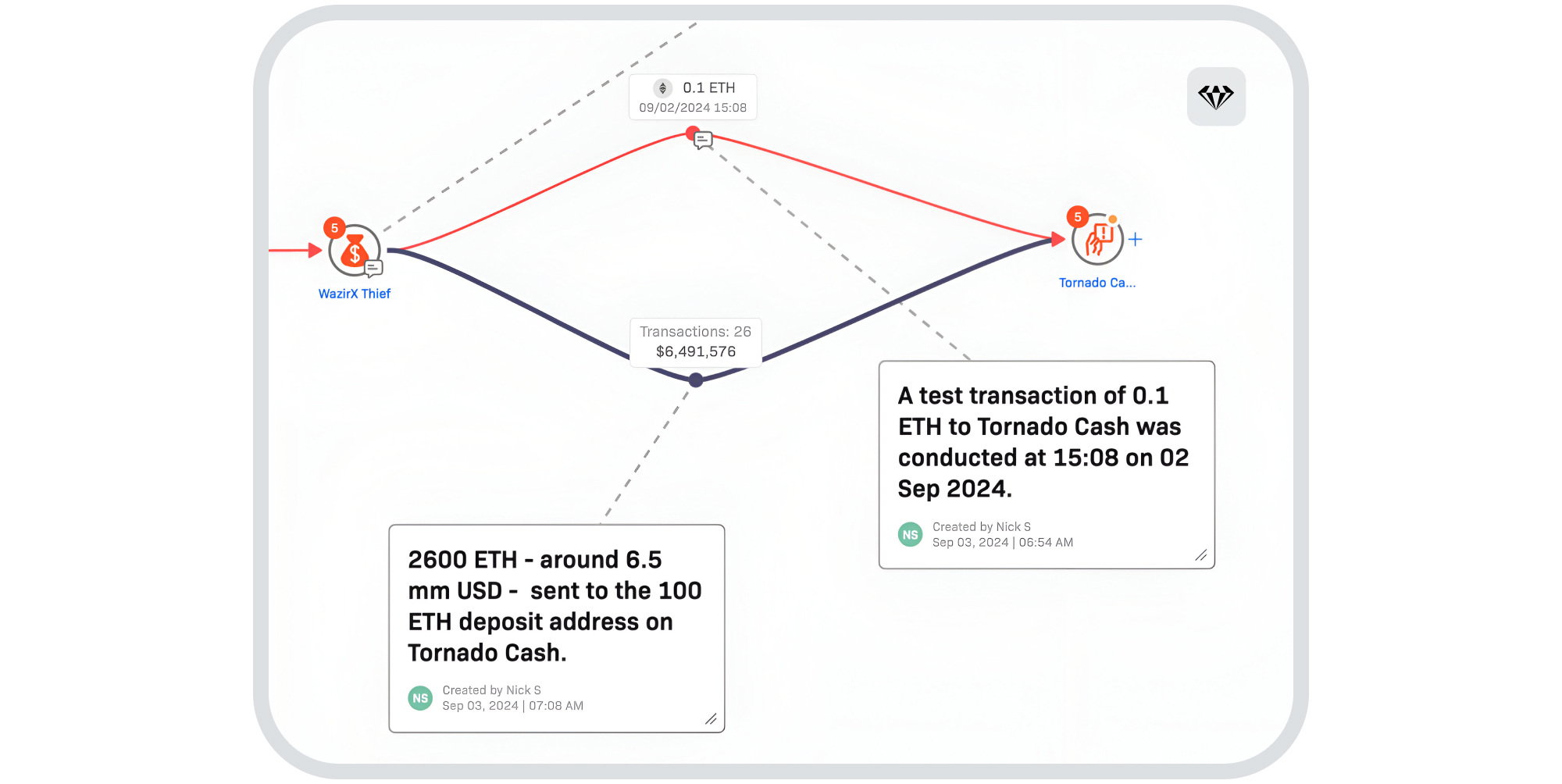 0.1 ETH
09/02/2024 15:08

5
WazirX Thief

5
Tornado Ca...

Transactions: 26
$6,491,576

A test transaction of 0.1 ETH to Tornado Cash was conducted at 15:08 on 02 Sep 2024.

NS
Created by Nick S
Sep 03, 2024 | 06:54 AM

2600 ETH - around 6.5 mm USD - sent to the 100 ETH deposit address on Tornado Cash.

NS
Created by Nick S
Sep 03, 2024 | 07:08 AM